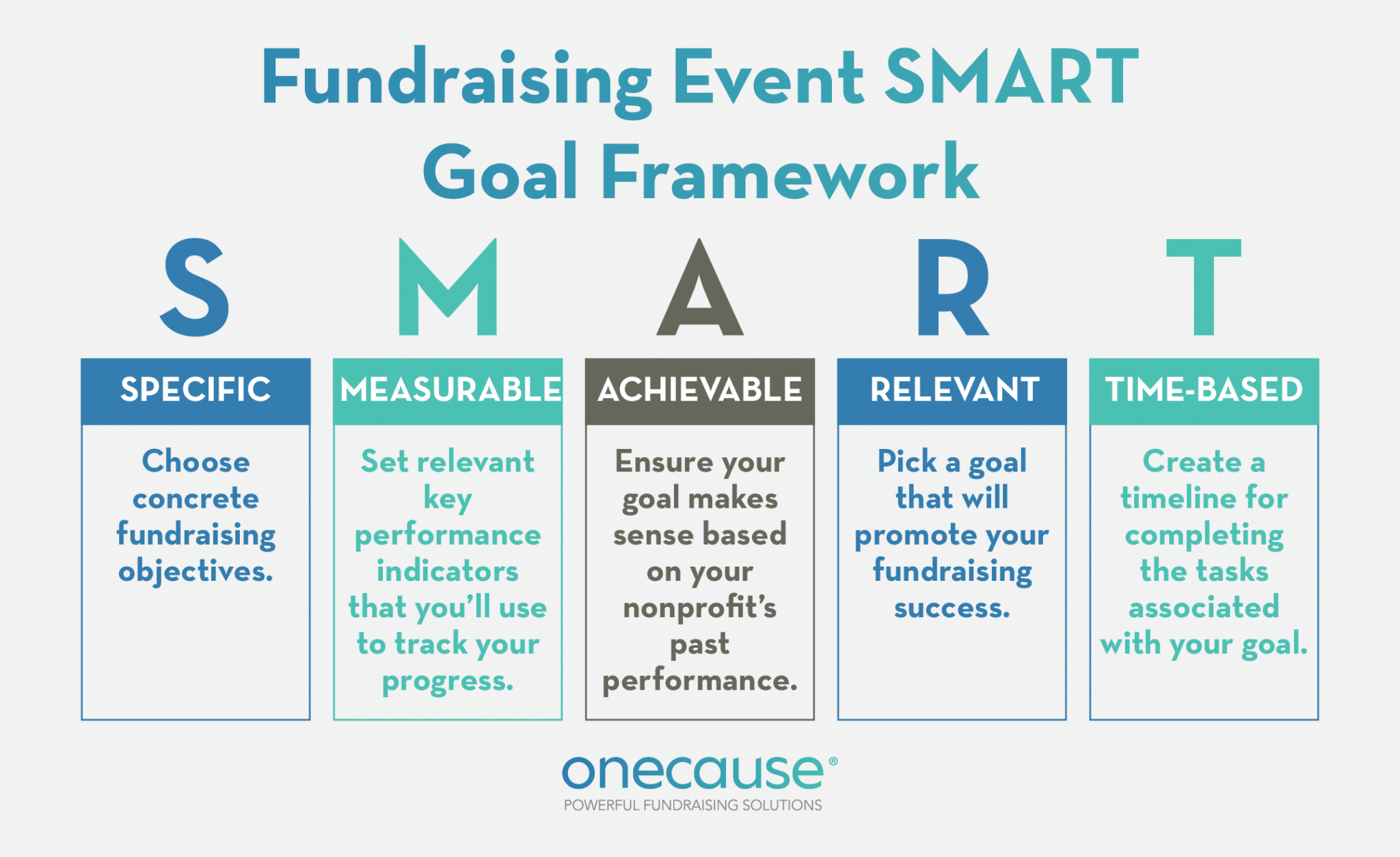 Fundraising Event SMART Goal Framework

S

SPECIFIC

Choose concrete fundraising objectives.

M

MEASURABLE

Set relevant key performance indicators that you'll use to track your progress.

A

ACHIEVABLE

Ensure your goal makes sense based on your nonprofit's past performance.

R

RELEVANT

Pick a goal that will promote your fundraising success.

T

TIME-BASED

Create a timeline for completing the tasks associated with your goal.

onecause®
POWERFUL FUNDRAISING SOLUTIONS